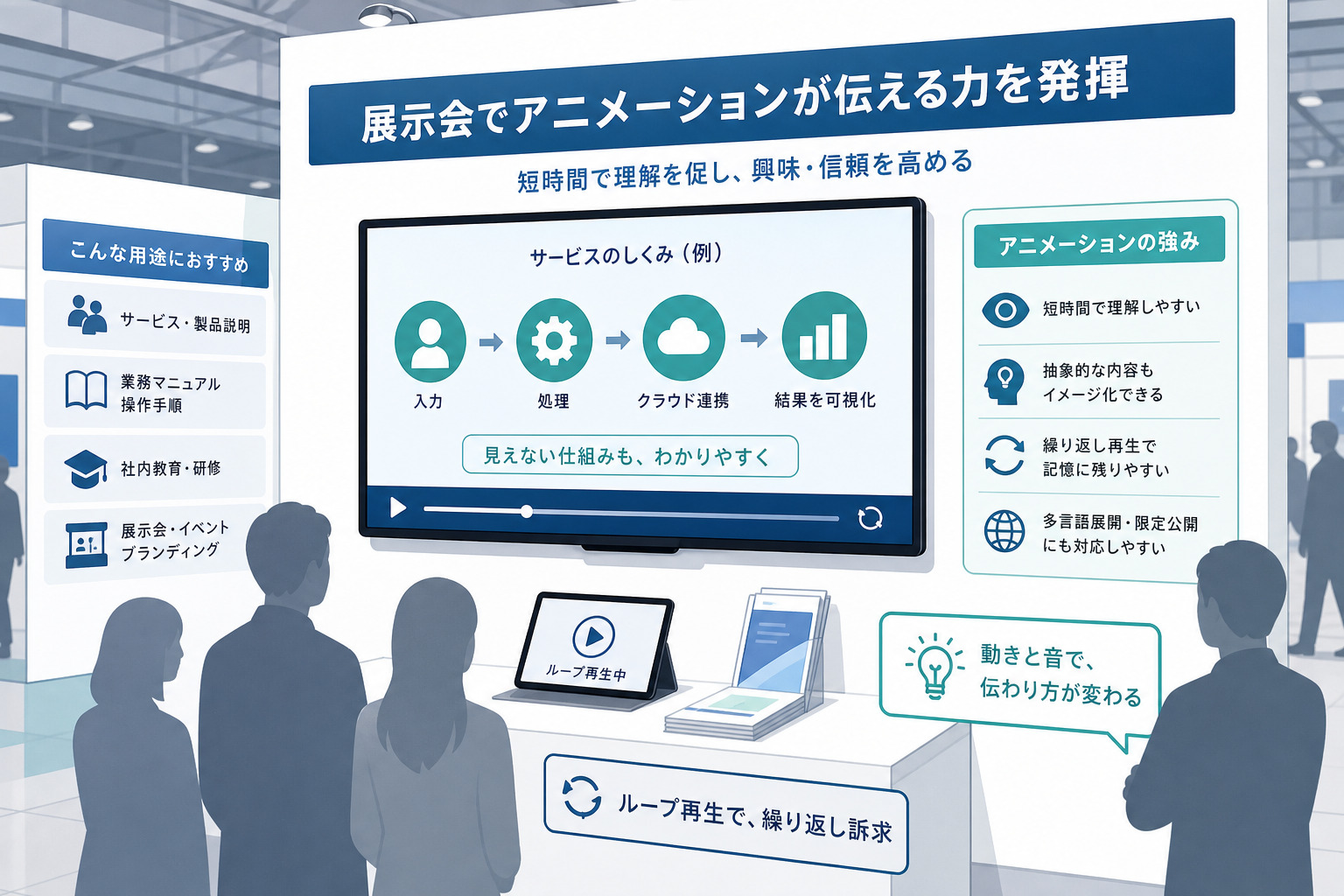 展示会でアニメーションが伝える力を発揮

短時間で理解を促し、興味・信頼を高める

こんな用途におすすめ

サービス・製品説明

業務マニュアル
操作手順

社内教育・研修

展示会・イベント
ブランディング

サービスのしくみ（例）

入力

処理

クラウド連携

結果を可視化

見えない仕組みも、わかりやすく

アニメーションの強み

短時間で理解しやすい

抽象的な内容も
イメージ化できる

繰り返し再生で
記憶に残りやすい

多言語展開・限定公開
にも対応しやすい

ループ再生中

動きと音で、
伝わり方が変わる

ループ再生で、繰り返し訴求